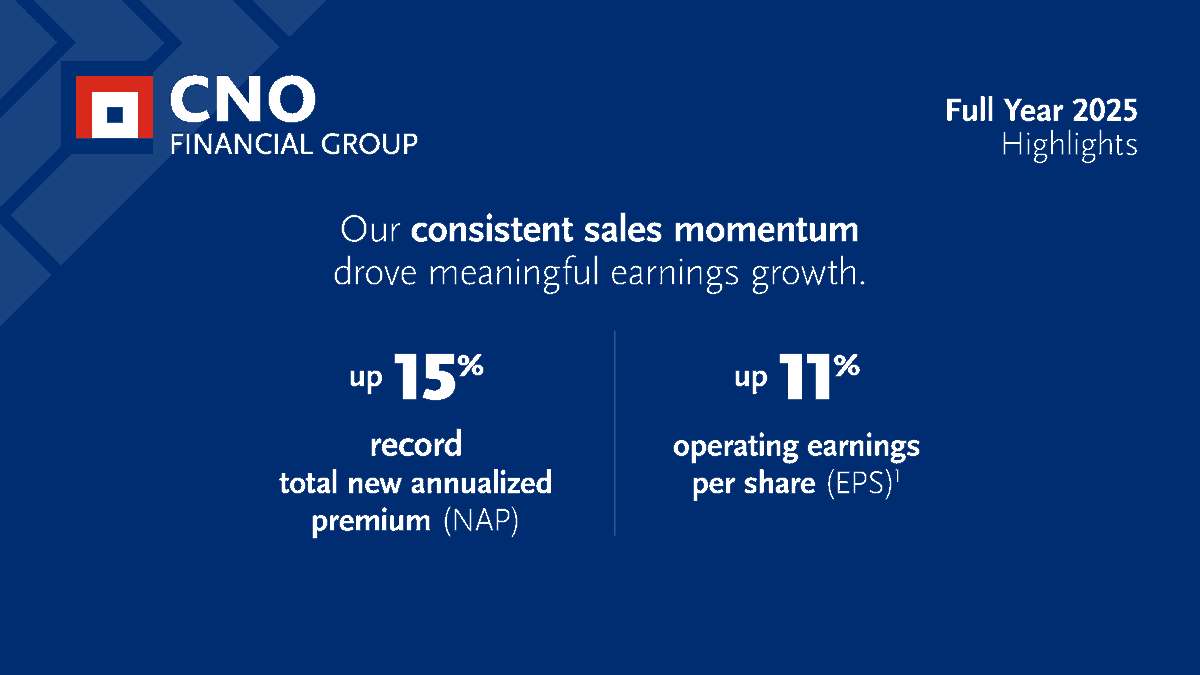 CNO
FINANCIAL GROUP

Full Year 2025
Highlights

Our consistent sales momentum drove meaningful earnings growth.

up 15%

record total new annualized premium (NAP)

up 11%

operating earnings per share (EPS)$^1$